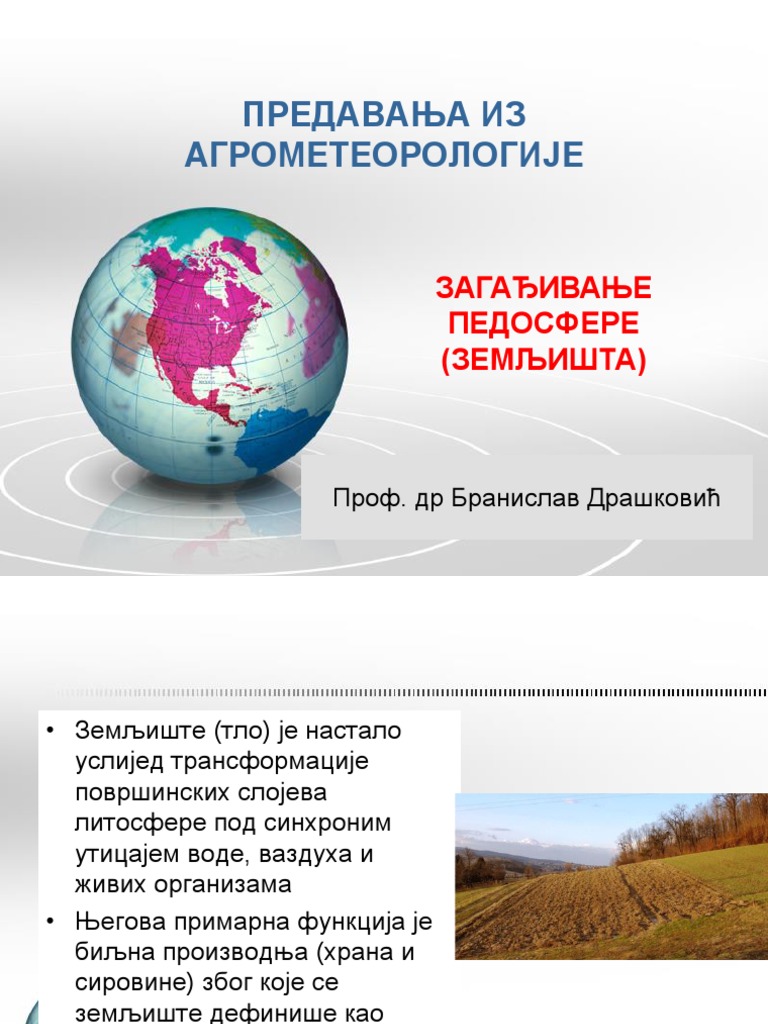 ПРЕДАВАЊА ИЗ АГРОМЕТЕОРОЛОГИЈЕ

ЗАГАЂИВАЊЕ ПЕДОСФЕРЕ (ЗЕМЉИШТА)

Проф. др Бранислав Драшковић

• Земљиште (тло) је настало услијед трансформације површинских слојева литосфере под синхроним утицајем воде, ваздуха и живих организама
• Његова примарна функција је биљна производња (храна и сировине) због које се земљиште дефинише као